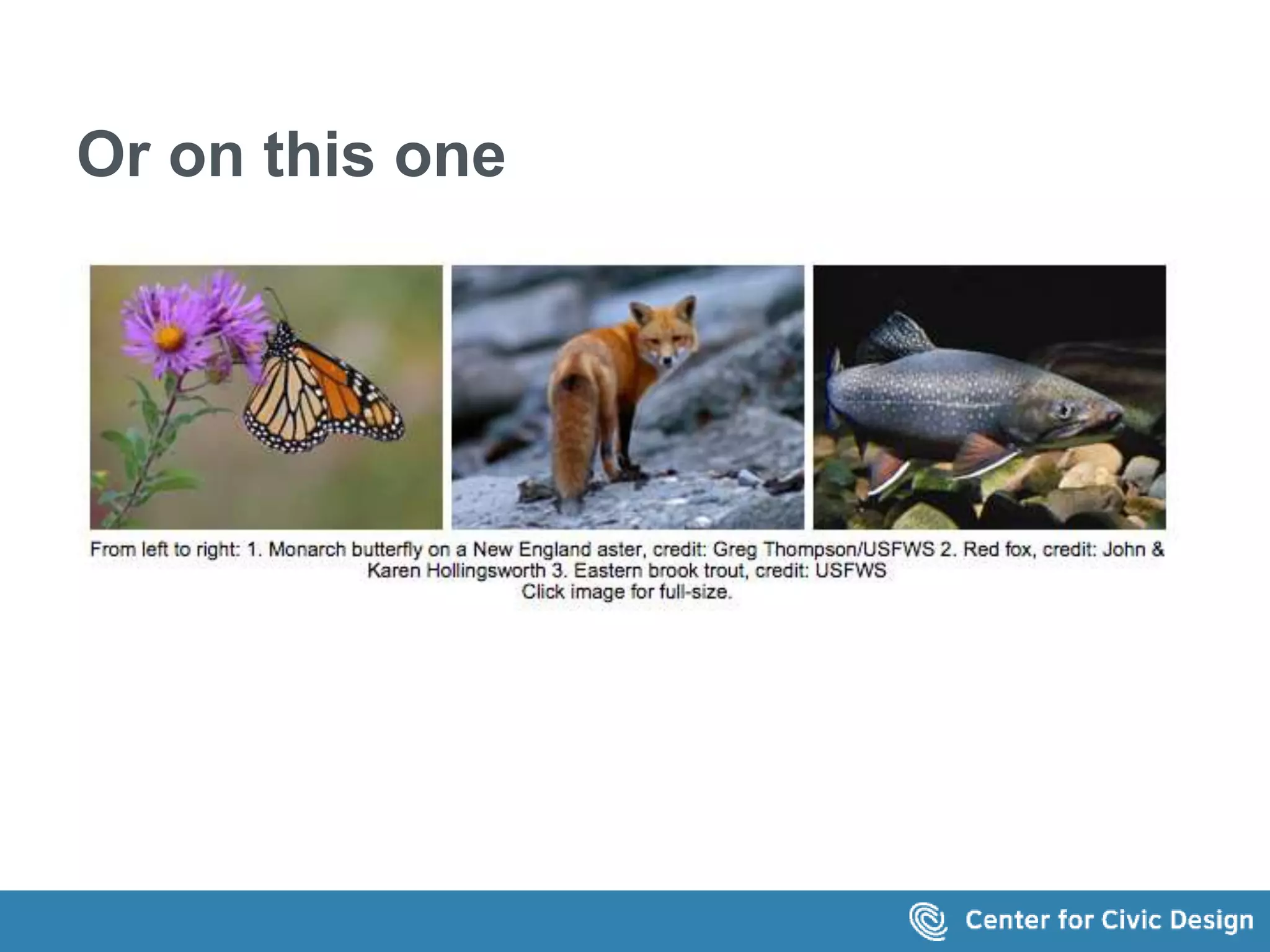 Or on this one

From left to right: 1. Monarch butterfly on a New England aster, credit: Greg Thompson/USFWS 2. Red fox, credit: John & Karen Hollingsworth 3. Eastern brook trout, credit: USFWS
Click image for full-size.

Center for Civic Design